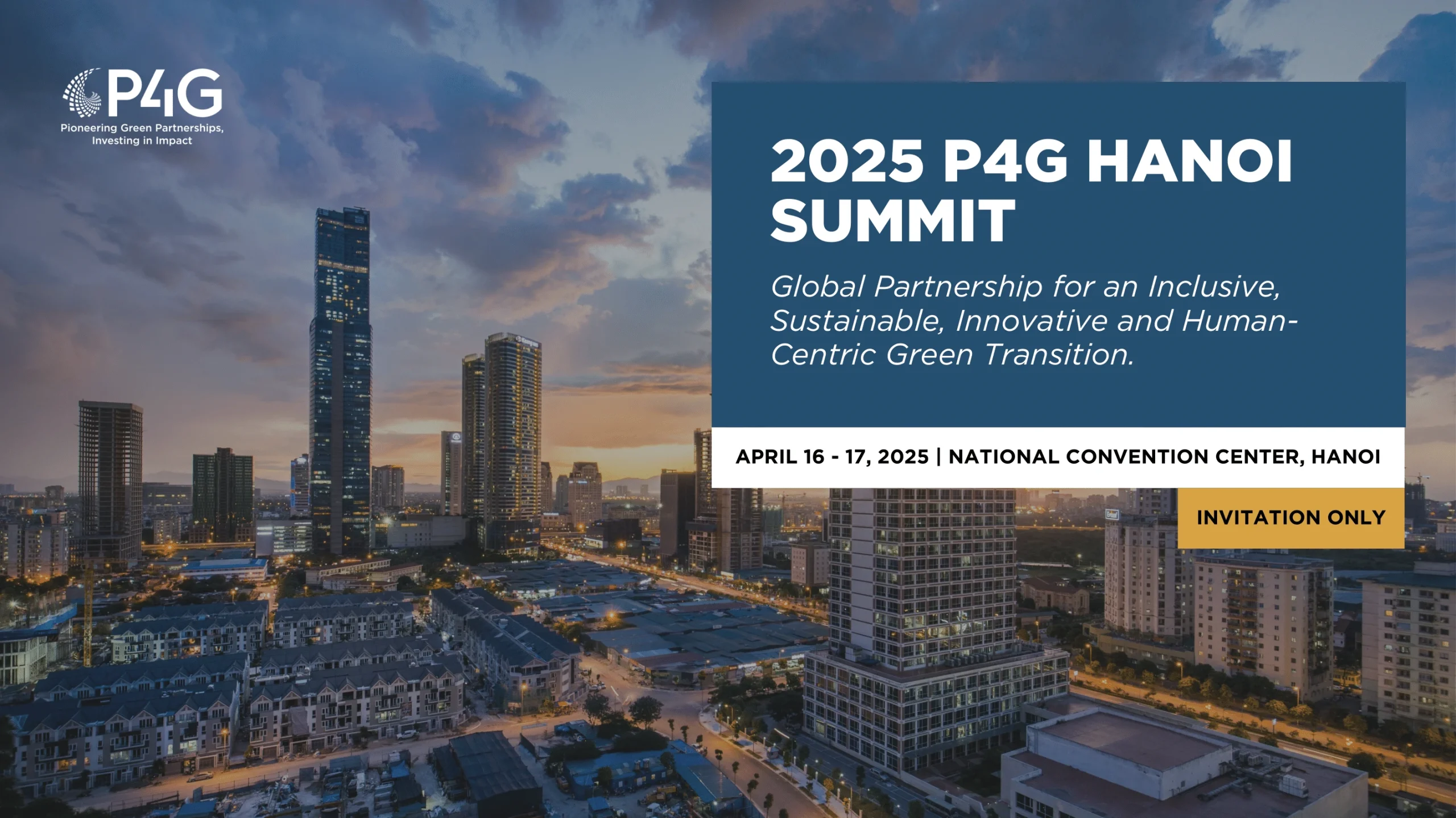 P4G
Pioneering Green Partnerships, Investing in Impact

2025 P4G HANOI SUMMIT

Global Partnership for an Inclusive, Sustainable, Innovative and Human-Centric Green Transition.

APRIL 16 - 17, 2025 | NATIONAL CONVENTION CENTER, HANOI

INVITATION ONLY